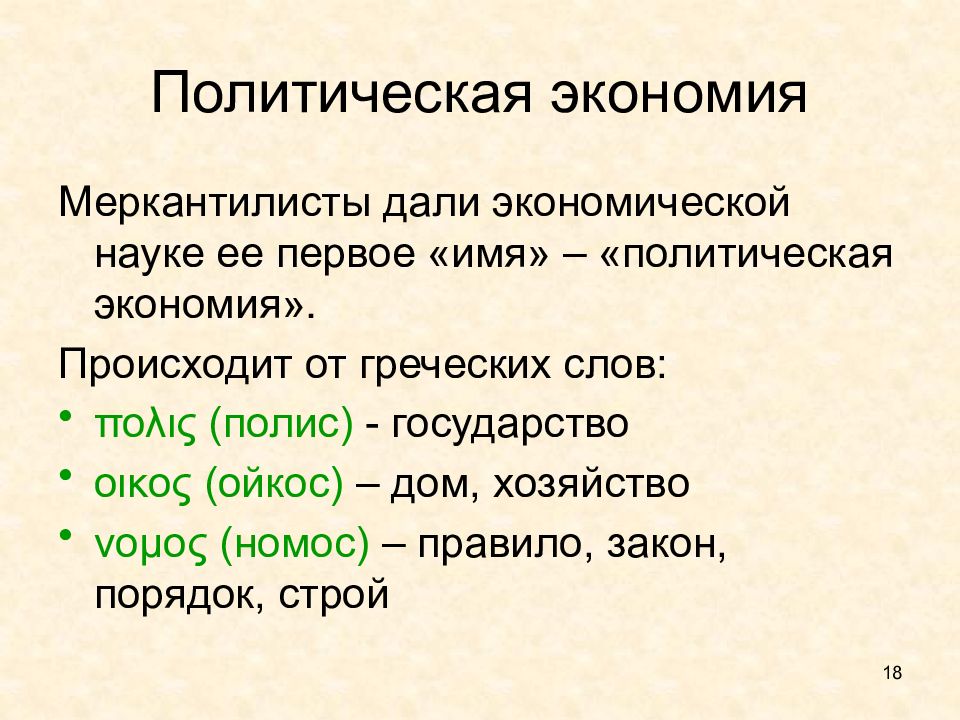 Политическая экономия

Меркантилисты дали экономической науке ее первое «имя» – «политическая экономия».

Происходит от греческих слов:

• πολις (полис) - государство
• οικος (ойкос) – дом, хозяйство
• νομος (номос) – правило, закон, порядок, строй

18